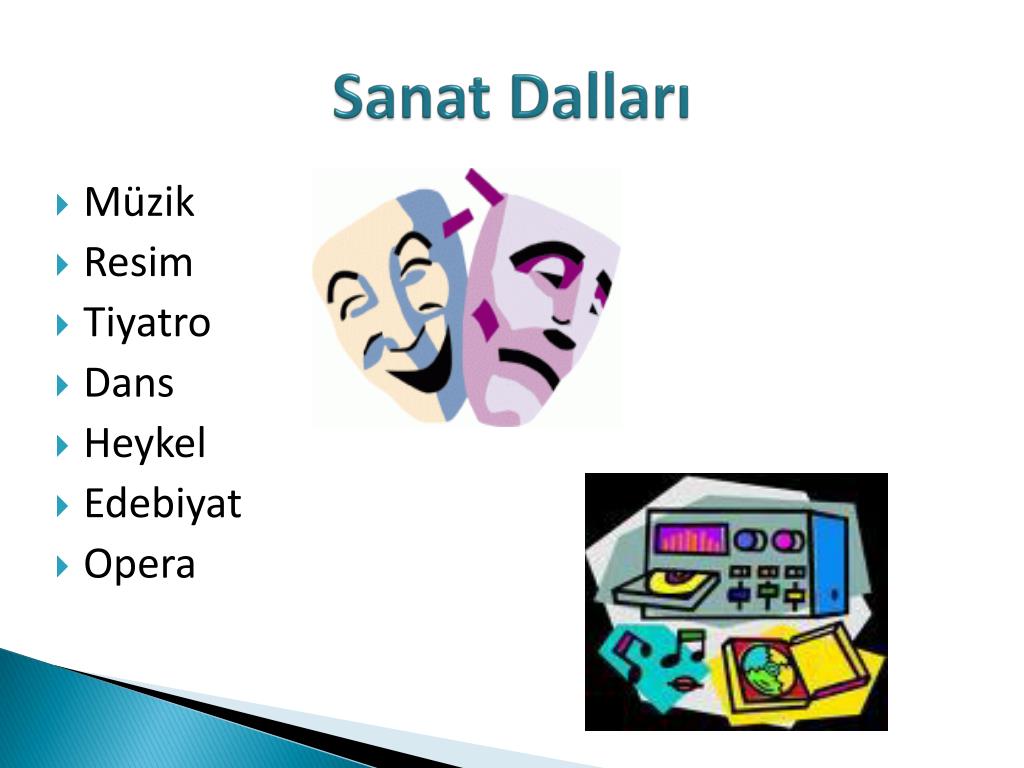 Sanat Dalları

Müzik
Resim
Tiyatro
Dans
Heykel
Edebiyat
Opera